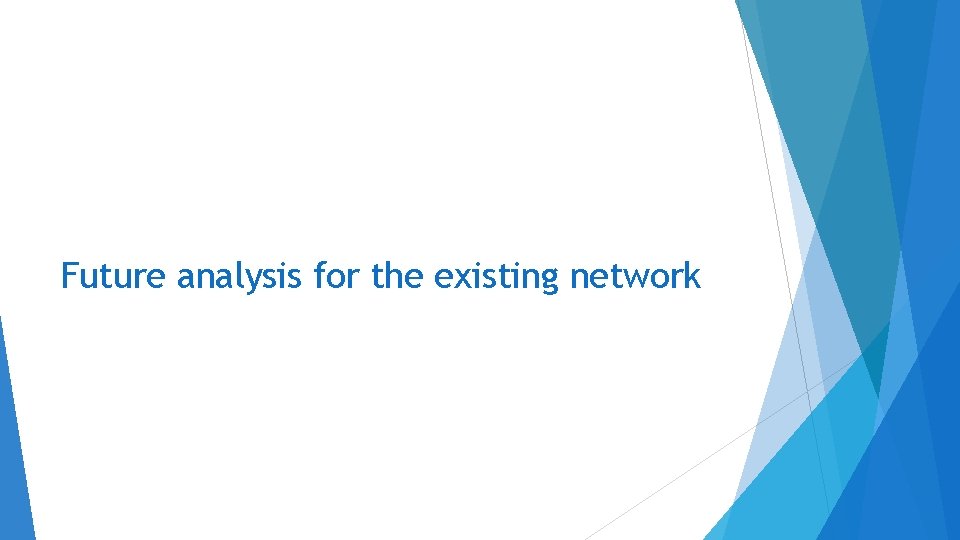 Future analysis for the existing network